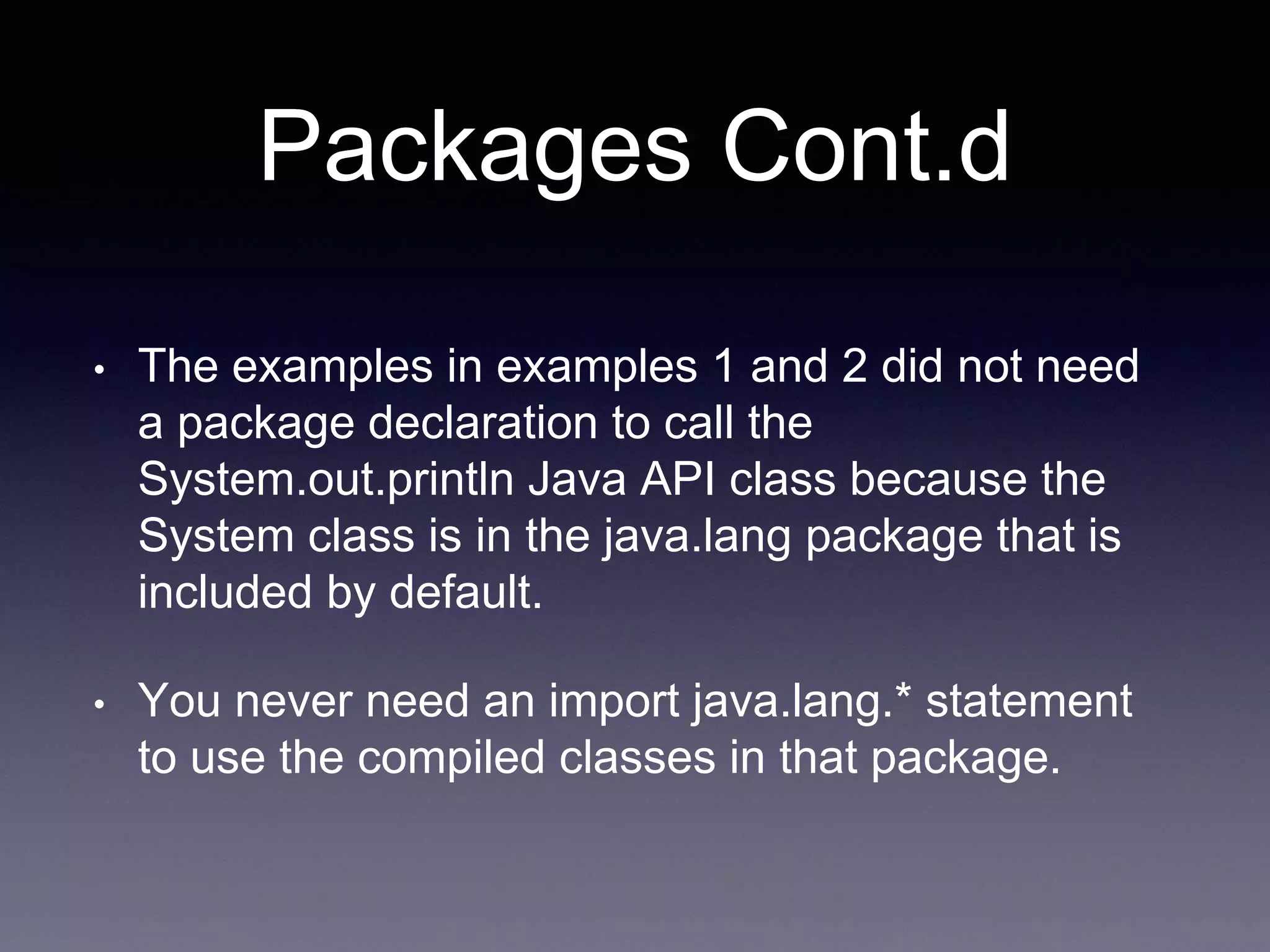 Packages Cont.d

• The examples in examples 1 and 2 did not need a package declaration to call the System.out.println Java API class because the System class is in the java.lang package that is included by default.

• You never need an import java.lang.* statement to use the compiled classes in that package.